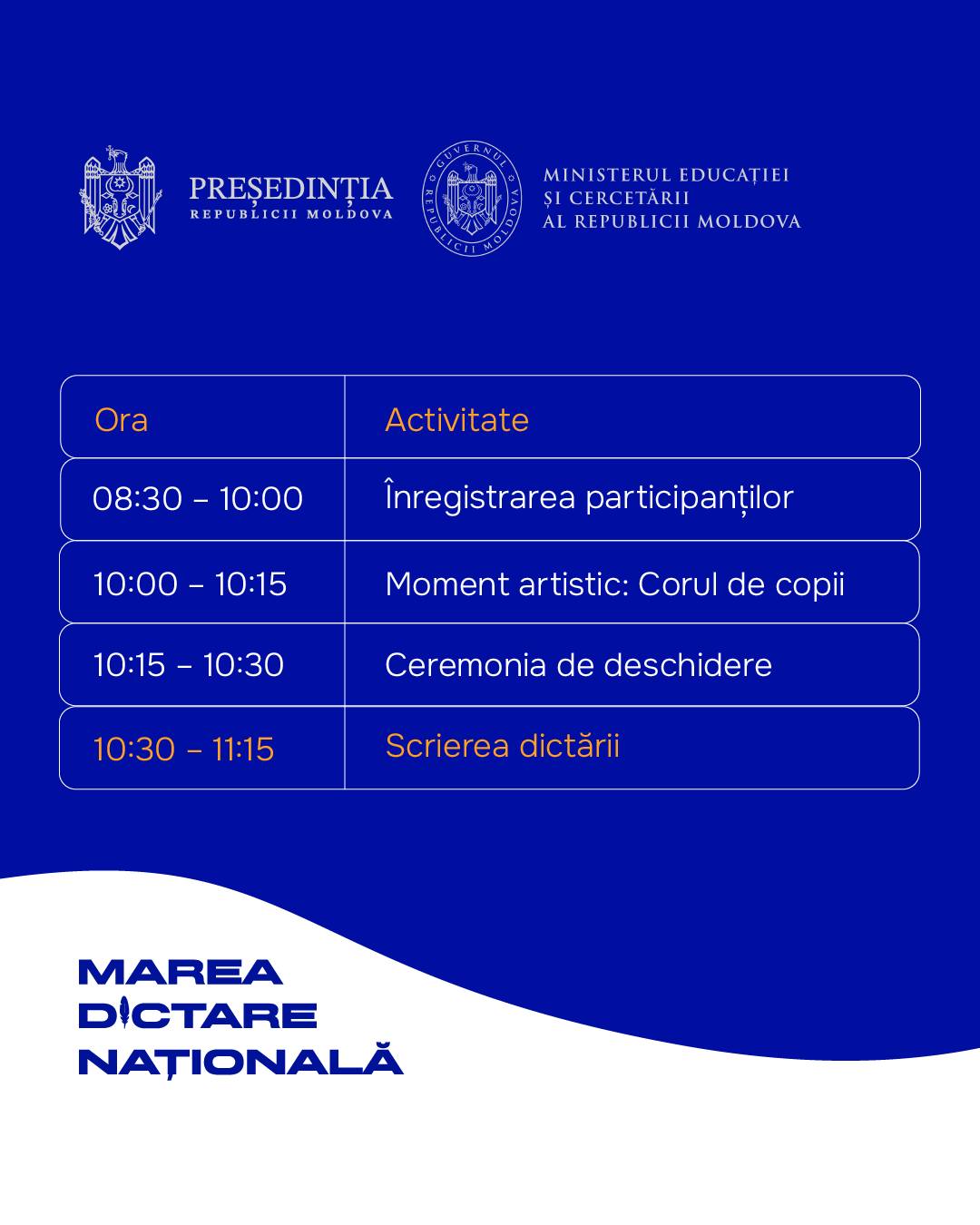 PREȘEDINȚIA
REPUBLICII MOLDOVA

GUVERNUL REPUBLICII MOLDOVA

MINISTERUL EDUCAȚIEI
ȘI CERCETĂRII
AL REPUBLICII MOLDOVA

| Ora | Activitate |
|---|---|
| 08:30 – 10:00 | Înregistrarea participanților |
| 10:00 – 10:15 | Moment artistic: Corul de copii |
| 10:15 – 10:30 | Ceremonia de deschidere |
| 10:30 – 11:15 | Scrierea dictării |

MAREA
DICTARE
NAȚIONALĂ